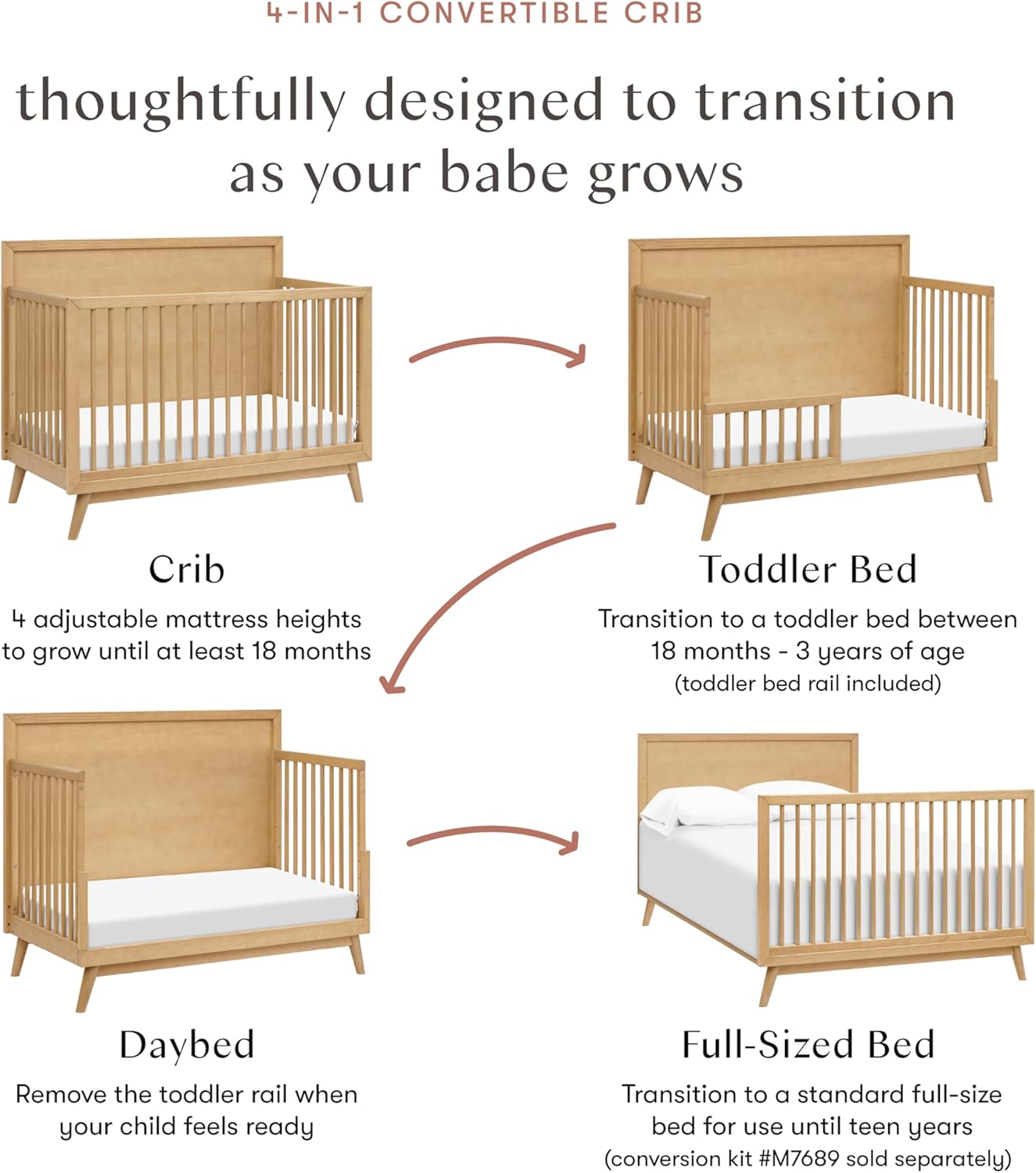 4-IN-1 CONVERTIBLE CRIB

thoughtfully designed to transition as your babe grows

Crib

4 adjustable mattress heights to grow until at least 18 months

Toddler Bed

Transition to a toddler bed between 18 months - 3 years of age (toddler bed rail included)

Daybed

Remove the toddler rail when your child feels ready

Full-Sized Bed

Transition to a standard full-size bed for use until teen years (conversion kit #M7689 sold separately)